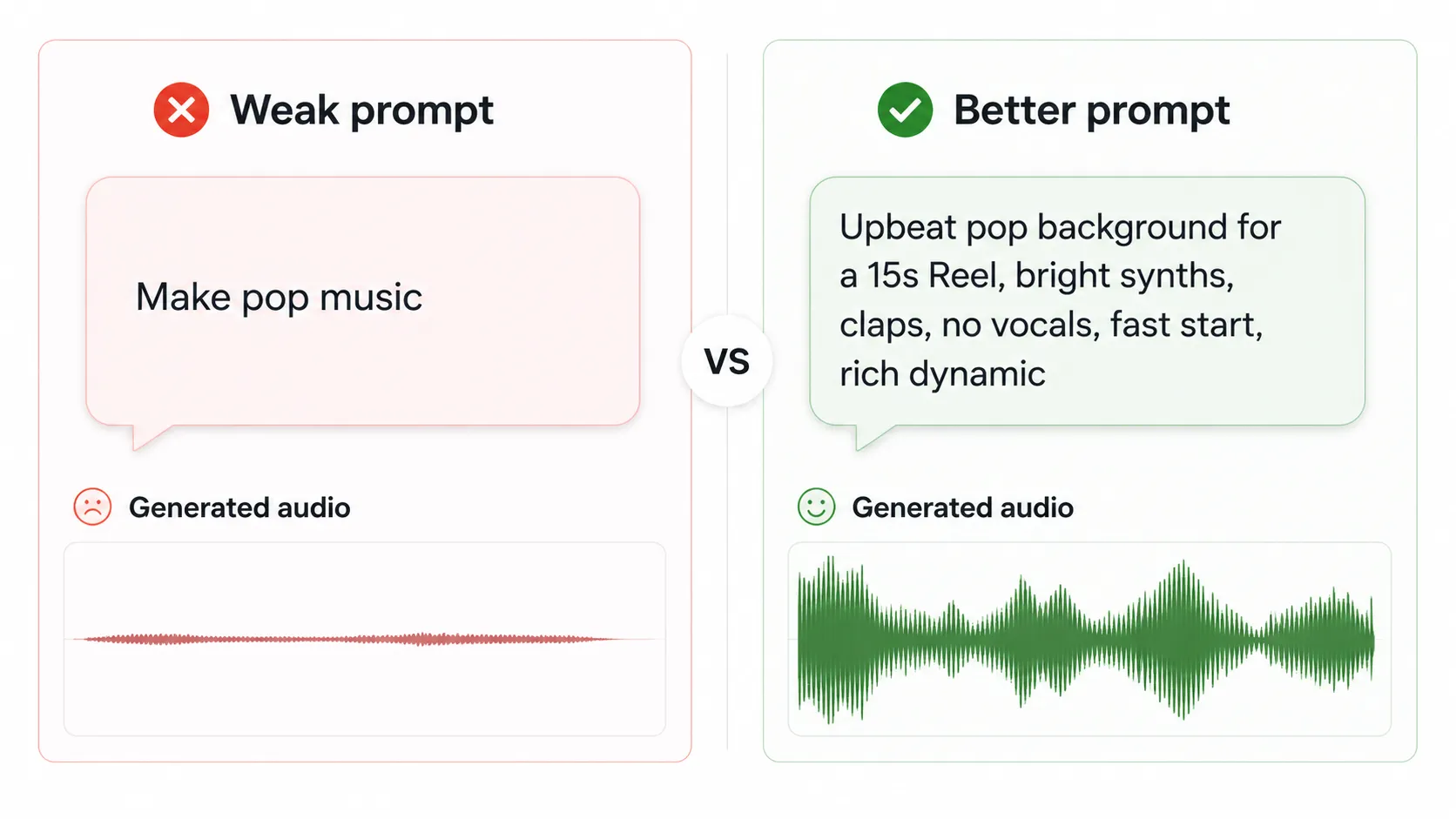 Weak prompt

Make pop music

Generated audio

VS

Better prompt

Upbeat pop background for a 15s Reel, bright synths, claps, no vocals, fast start, rich dynamic

Generated audio